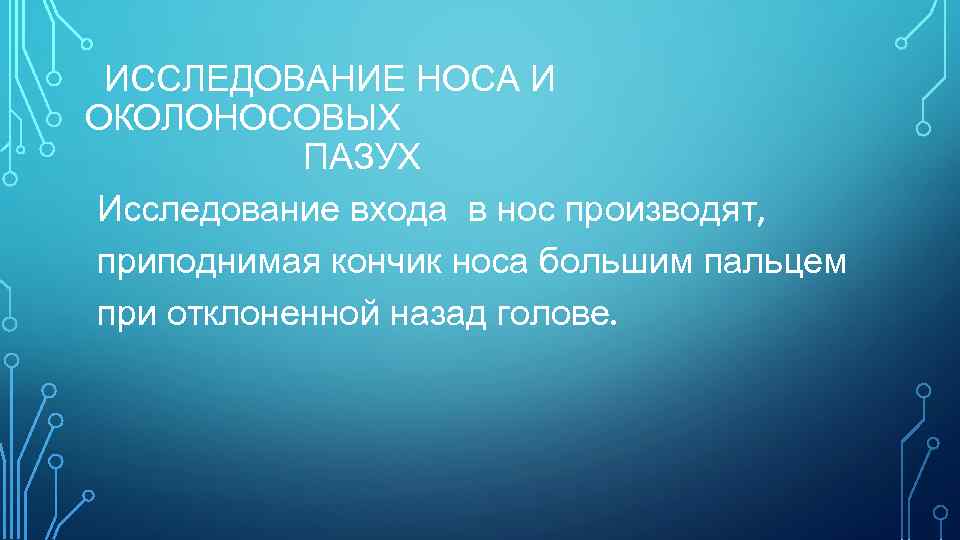 ИССЛЕДОВАНИЕ НОСА И ОКОЛОНОСОВЫХ ПАЗУХ

Исследование входа в нос производят, приподнимая кончик носа большим пальцем при отклоненной назад голове.